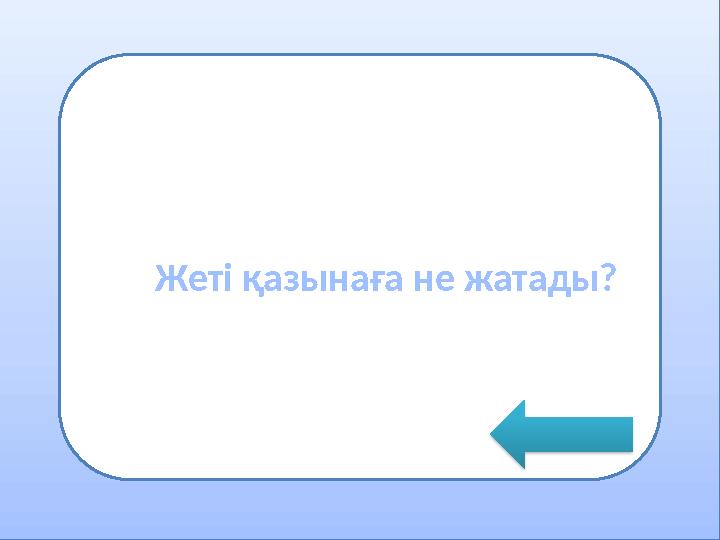 Жеті қазынаға не жатады?